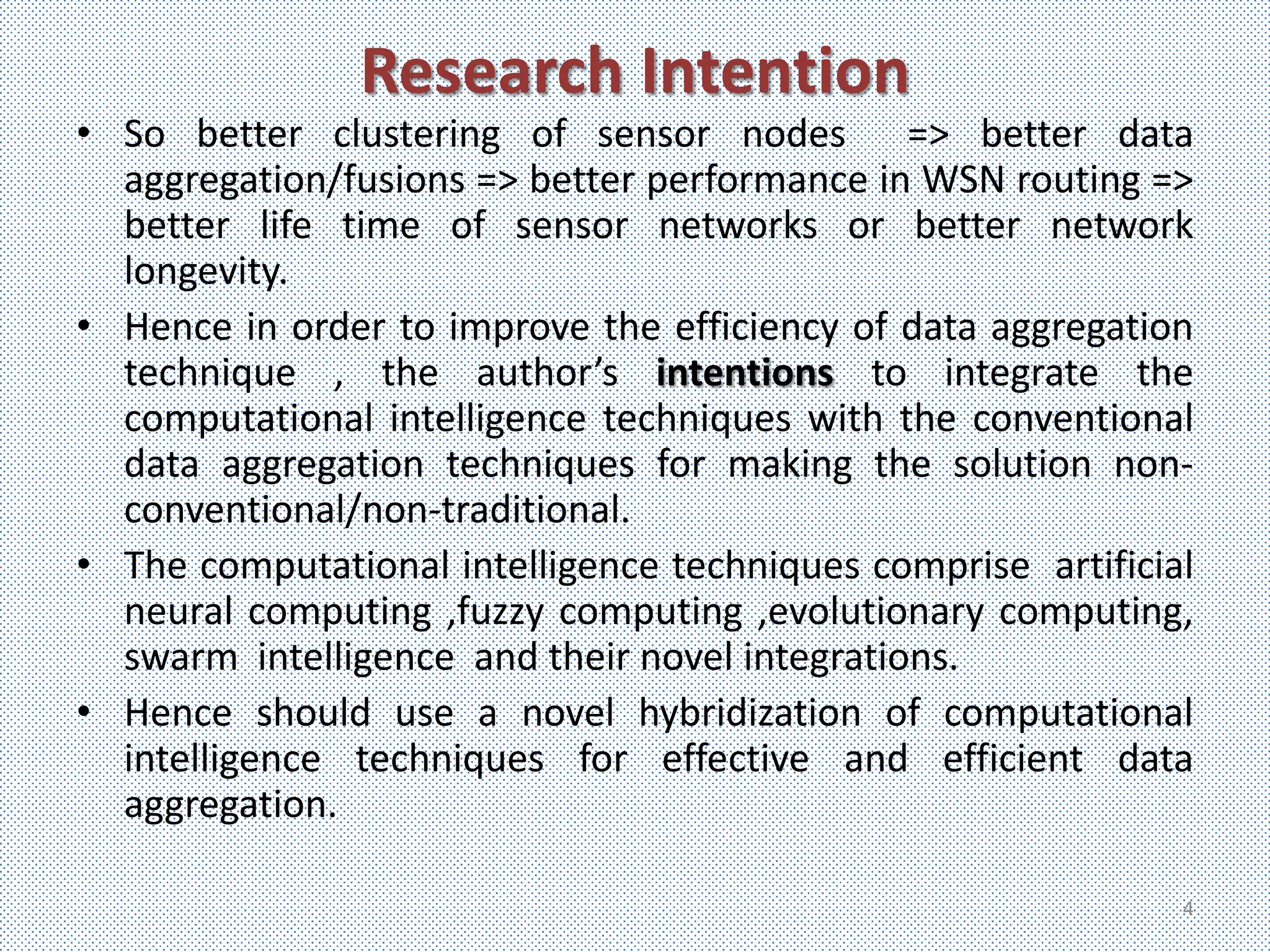 Research Intention

• So better clustering of sensor nodes => better data aggregation/fusions => better performance in WSN routing => better life time of sensor networks or better network longevity.

• Hence in order to improve the efficiency of data aggregation technique , the author's intentions to integrate the computational intelligence techniques with the conventional data aggregation techniques for making the solution non-conventional/non-traditional.

• The computational intelligence techniques comprise artificial neural computing ,fuzzy computing ,evolutionary computing, swarm intelligence and their novel integrations.

• Hence should use a novel hybridization of computational intelligence techniques for effective and efficient data aggregation.

4